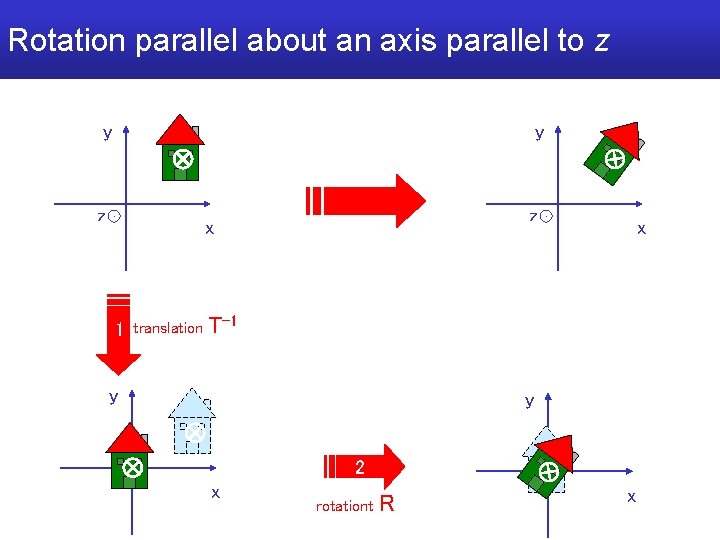 Rotation parallel about an axis parallel to $z$

y

z

x

y

z

x

1 translation $T^{-1}$

y

x

2

rotationt R

y

x